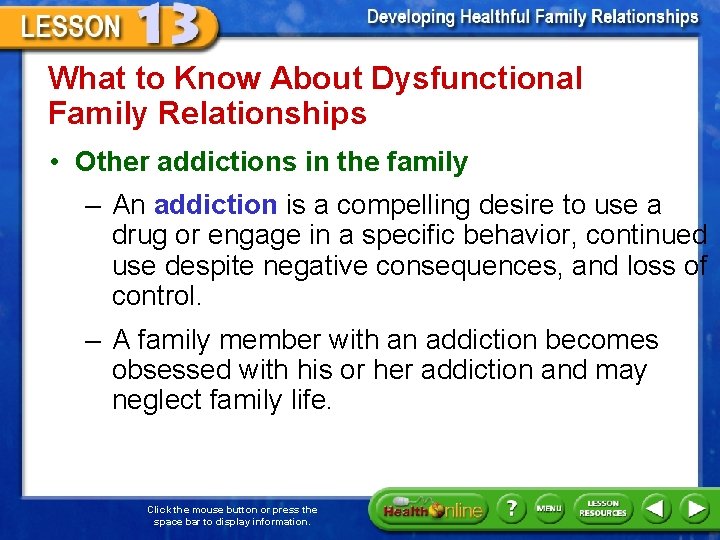 LESSON 13

Developing Healthful Family Relationships

What to Know About Dysfunctional Family Relationships

• Other addictions in the family

– An addiction is a compelling desire to use a drug or engage in a specific behavior, continued use despite negative consequences, and loss of control.

– A family member with an addiction becomes obsessed with his or her addiction and may neglect family life.

Click the mouse button or press the space bar to display information.

Health Online

?

MENU

LESSON RESOURCES